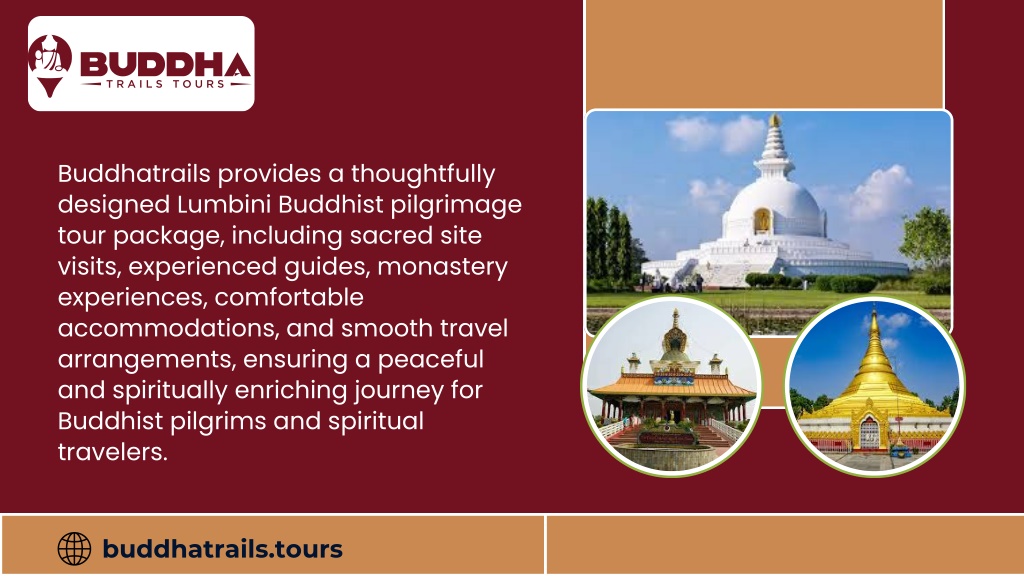 BUDDHA
TRAILS TOURS

Buddhatrails provides a thoughtfully designed Lumbini Buddhist pilgrimage tour package, including sacred site visits, experienced guides, monastery experiences, comfortable accommodations, and smooth travel arrangements, ensuring a peaceful and spiritually enriching journey for Buddhist pilgrims and spiritual travelers.

buddhatrails.tours